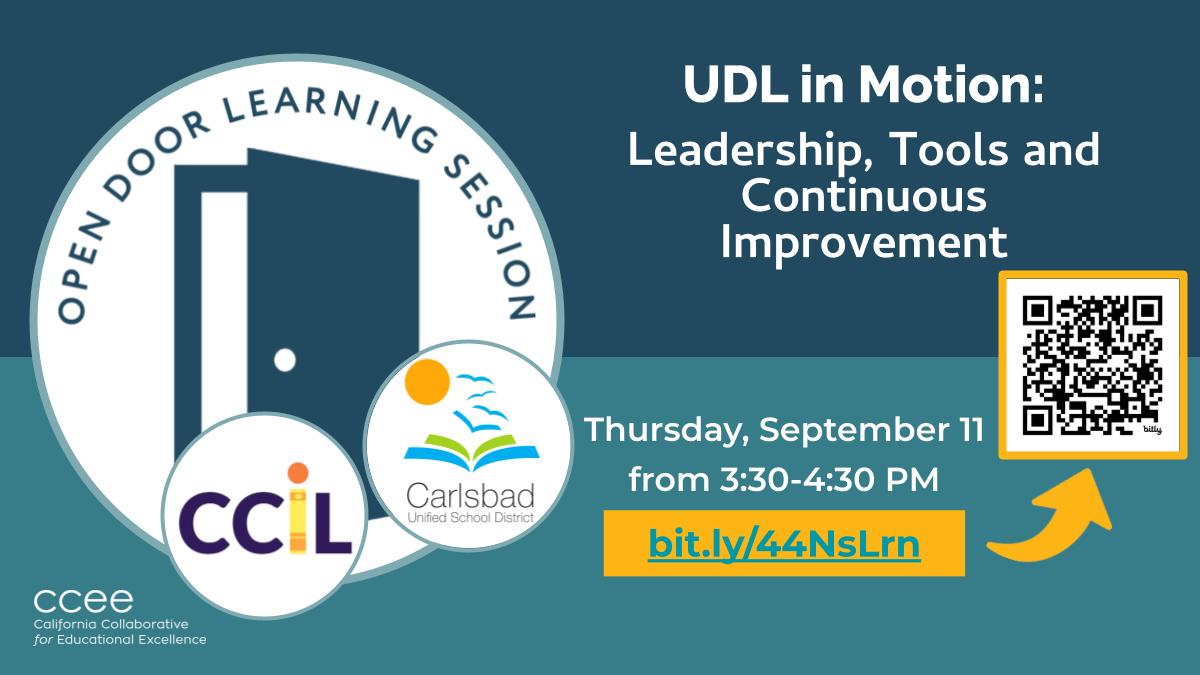 OPEN DOOR LEARNING SESSION

CCIL

Carlsbad
Unified School District

ccee
California Collaborative
for Educational Excellence

UDL in Motion:
Leadership, Tools and Continuous Improvement

Thursday, September 11
from 3:30-4:30 PM

bit.ly/44NsLrn

bitly